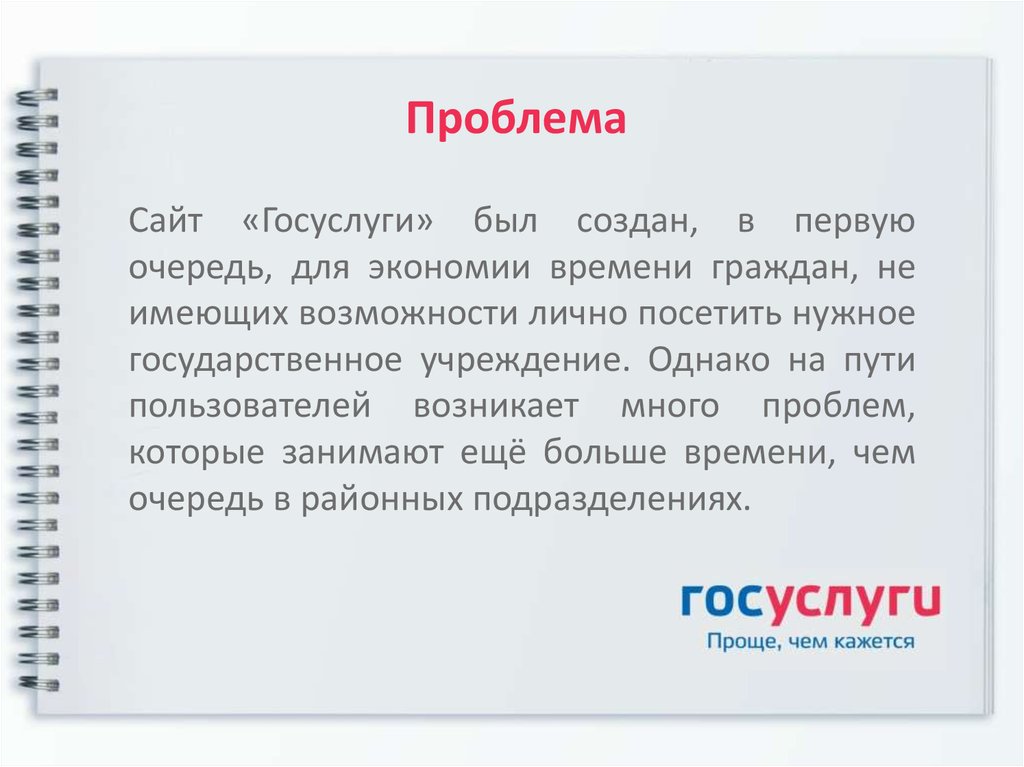 Проблема

Сайт «Госуслуги» был создан, в первую очередь, для экономии времени граждан, не имеющих возможности лично посетить нужное государственное учреждение. Однако на пути пользователей возникает много проблем, которые занимают ещё больше времени, чем очередь в районных подразделениях.

госуслуги
Проще, чем кажется